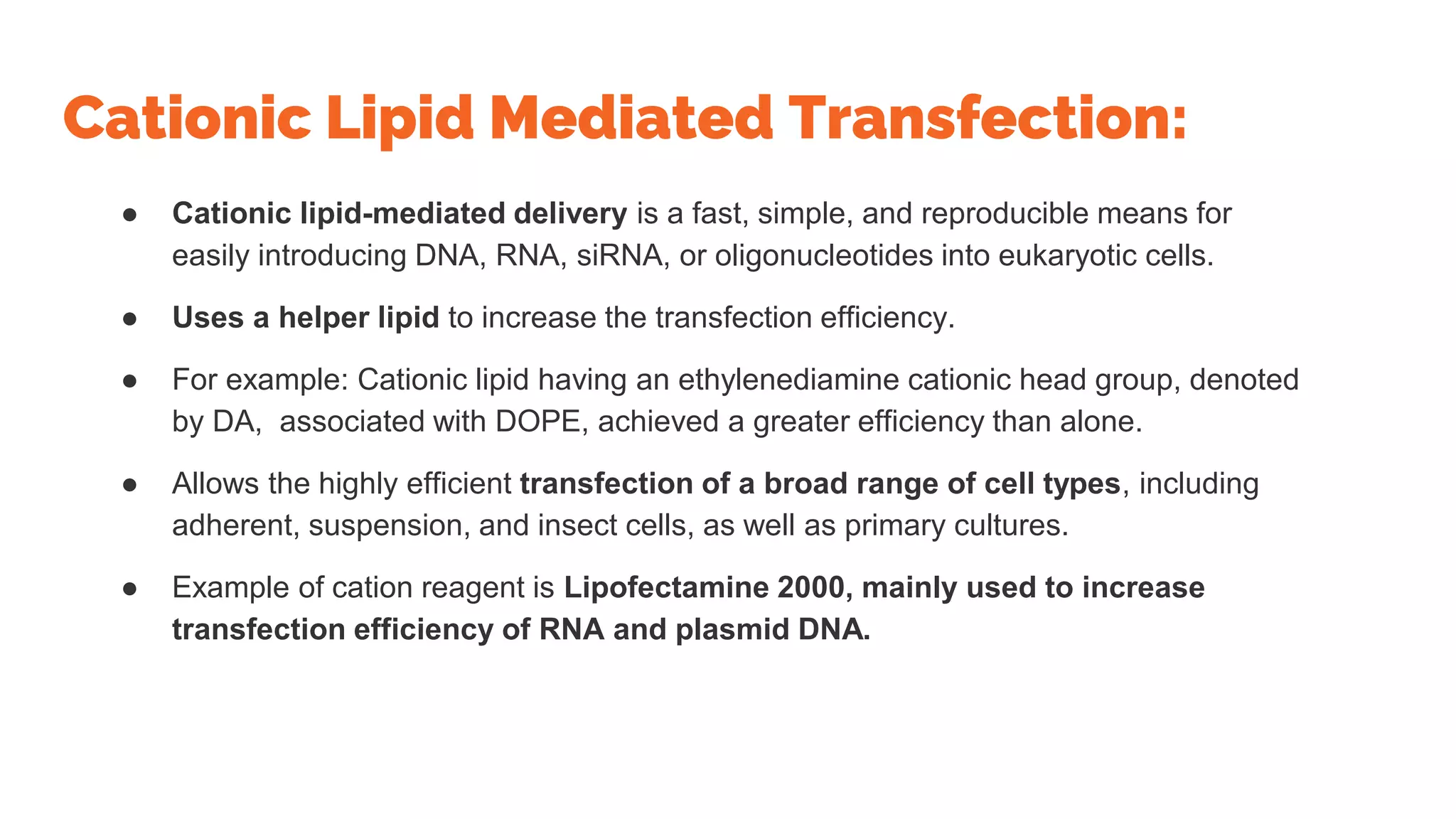 Cationic Lipid Mediated Transfection:

● Cationic lipid-mediated delivery is a fast, simple, and reproducible means for easily introducing DNA, RNA, siRNA, or oligonucleotides into eukaryotic cells.

● Uses a helper lipid to increase the transfection efficiency.

● For example: Cationic lipid having an ethylenediamine cationic head group, denoted by DA, associated with DOPE, achieved a greater efficiency than alone.

● Allows the highly efficient transfection of a broad range of cell types, including adherent, suspension, and insect cells, as well as primary cultures.

● Example of cation reagent is Lipofectamine 2000, mainly used to increase transfection efficiency of RNA and plasmid DNA.